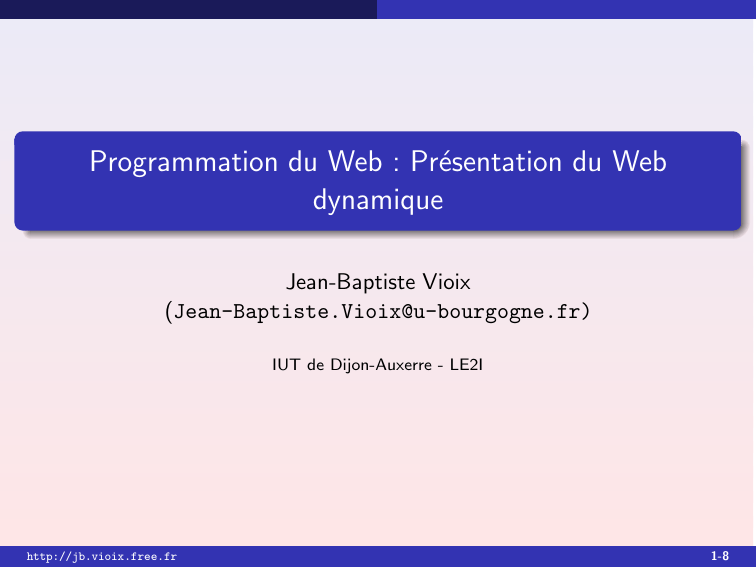 Programmation du Web : Présentation du Web dynamique

Jean-Baptiste Vioix
(Jean-Baptiste.Vioix@u-bourgogne.fr)

IUT de Dijon-Auxerre - LE2I

http://jb.vioix.free.fr

1-8